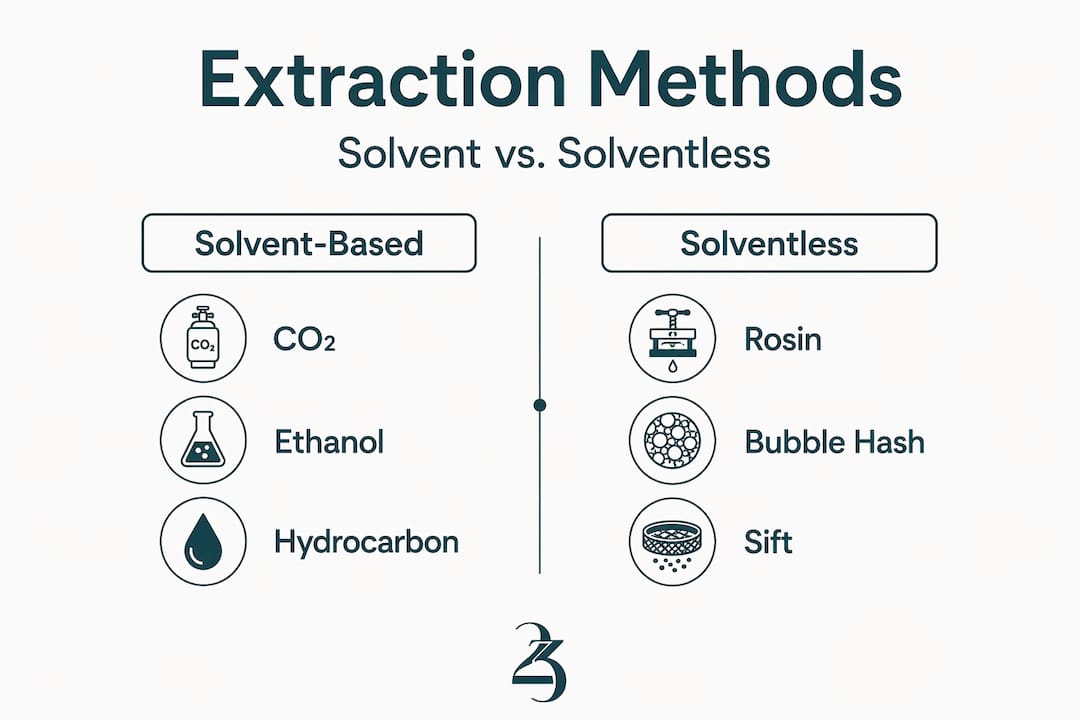 Extraction Methods

Solvent vs. Solventless

Solvent-Based

$CO_2$ $CO_2$

Ethanol

Hydrocarbon

Solventless

Rosin

Bubble Hash

Sift

23